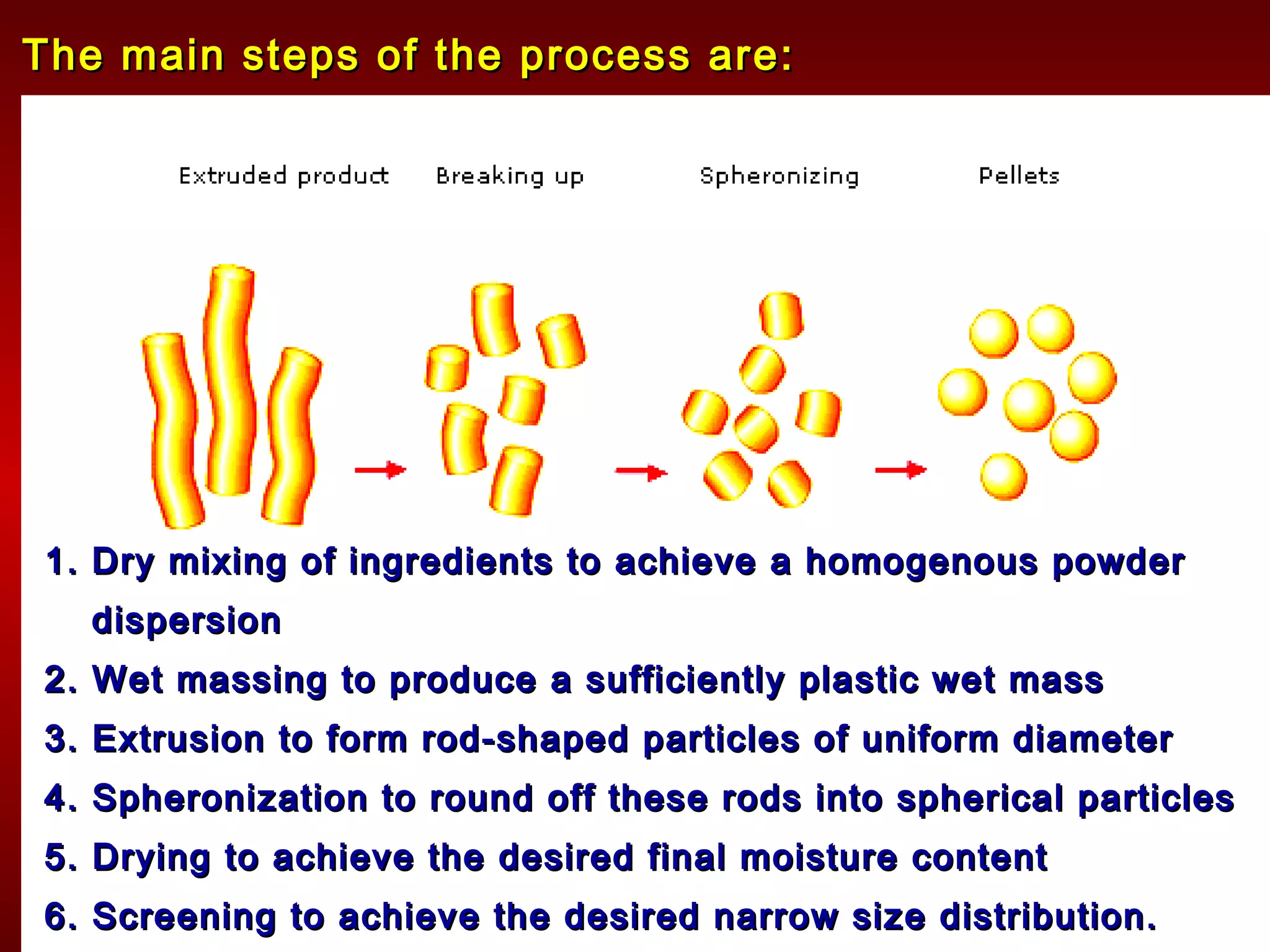 The main steps of the process are:

Extruded product Breaking up Spheronizing Pellets

1. Dry mixing of ingredients to achieve a homogenous powder dispersion
2. Wet massing to produce a sufficiently plastic wet mass
3. Extrusion to form rod-shaped particles of uniform diameter
4. Spheronization to round off these rods into spherical particles
5. Drying to achieve the desired final moisture content
6. Screening to achieve the desired narrow size distribution.